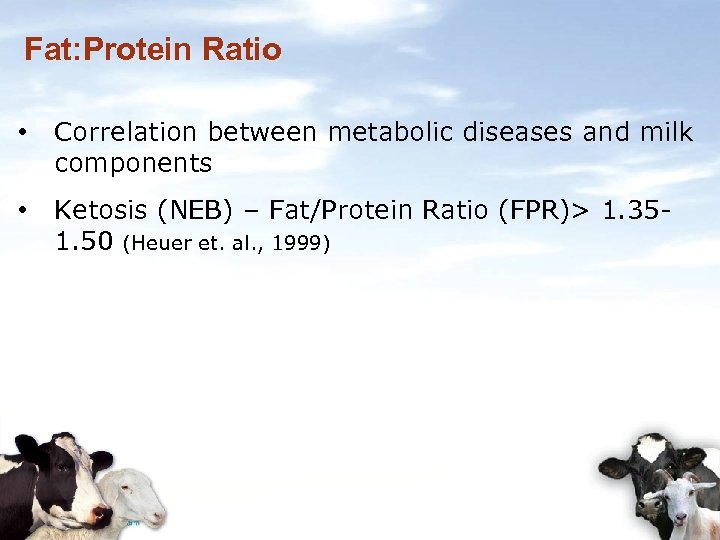 Fat:Protein Ratio

• Correlation between metabolic diseases and milk components

• Ketosis (NEB) – Fat/Protein Ratio (FPR)> 1.35-1.50 (Heuer et. al., 1999)